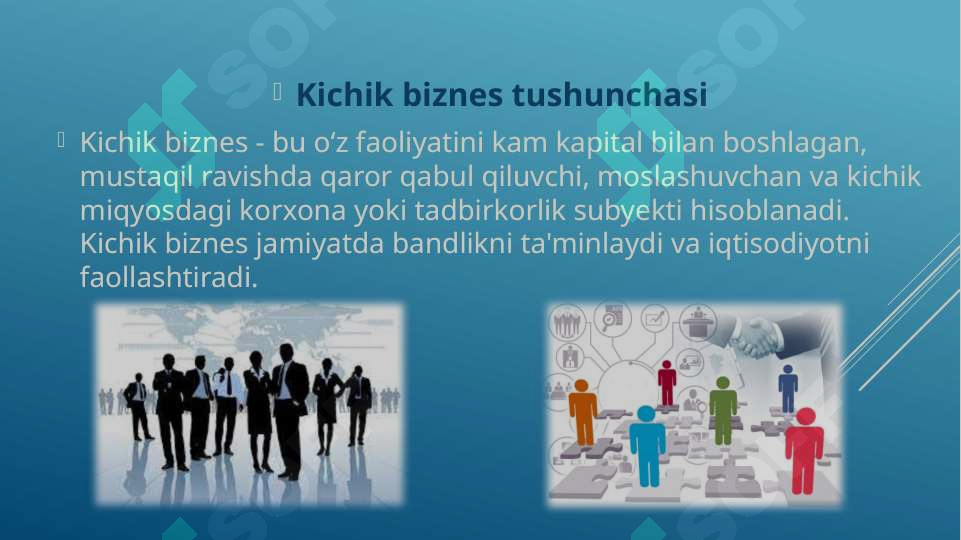 Kichik biznes tushunchasi

Kichik biznes - bu o‘z faoliyatini kam kapital bilan boshlagan, mustaqil ravishda qaror qabul qiluvchi, moslashuvchan va kichik miqyosdagi korxona yoki tadbirkorlik subyekti hisoblanadi. Kichik biznes jamiyatda bandlikni ta'minlaydi va iqtisodiyotni faollashtiradi.